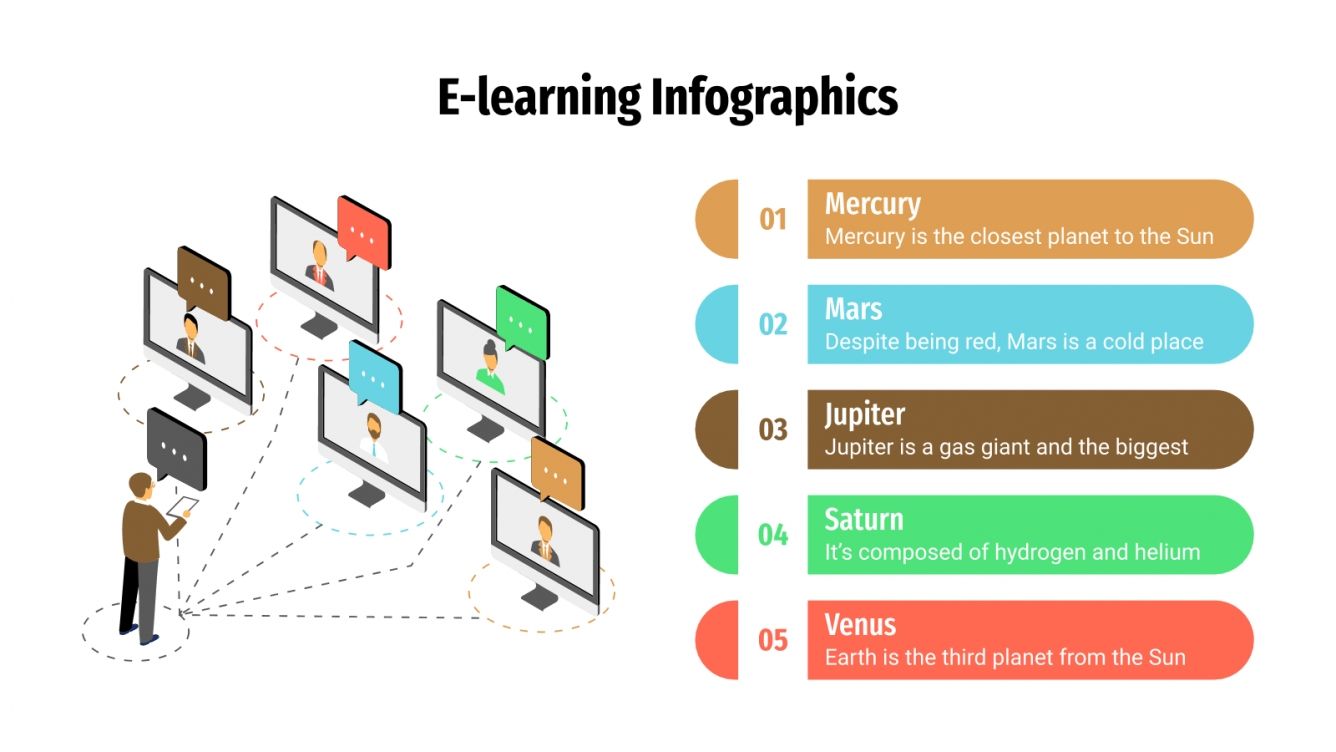 E-learning Infographics

01
Mercury
Mercury is the closest planet to the Sun

02
Mars
Despite being red, Mars is a cold place

03
Jupiter
Jupiter is a gas giant and the biggest

04
Saturn
It's composed of hydrogen and helium

05
Venus
Earth is the third planet from the Sun